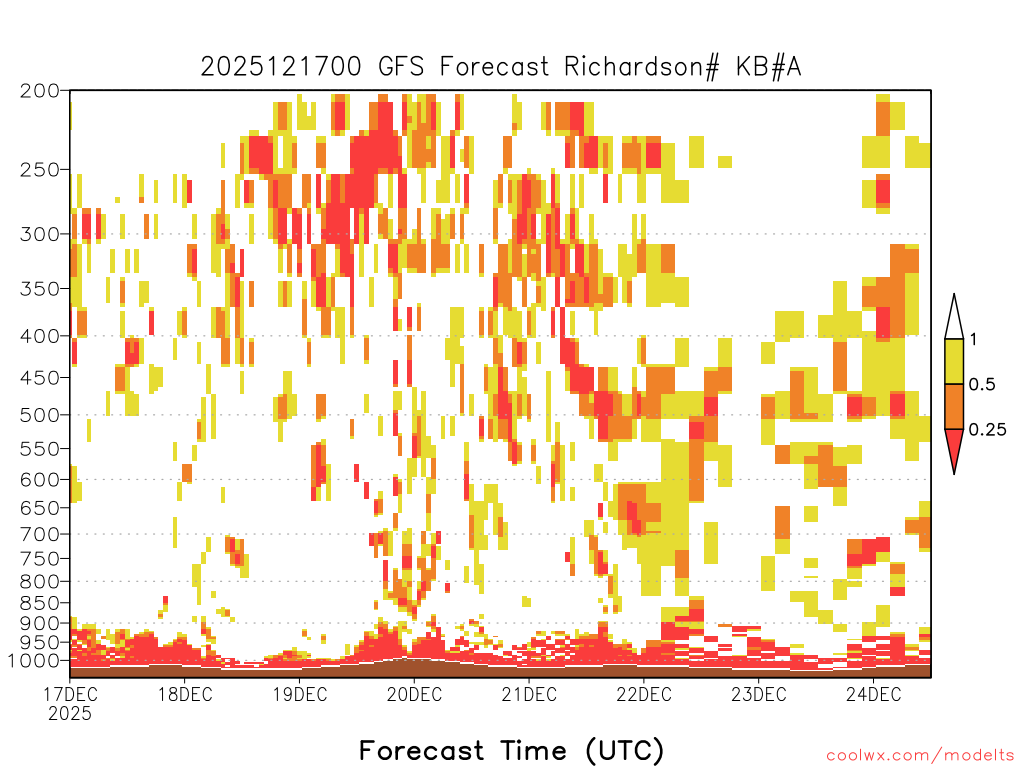 2025121700 GFS Forecast Richardson# KB#A

200
250
300
350
400
450
500
550
600
650
700
750
800
850
900
950
1000

1
0.5
0.25

17DEC 2025
18DEC
19DEC
20DEC
21DEC
22DEC
23DEC
24DEC

Forecast Time (UTC)

coolwx.com/modelts